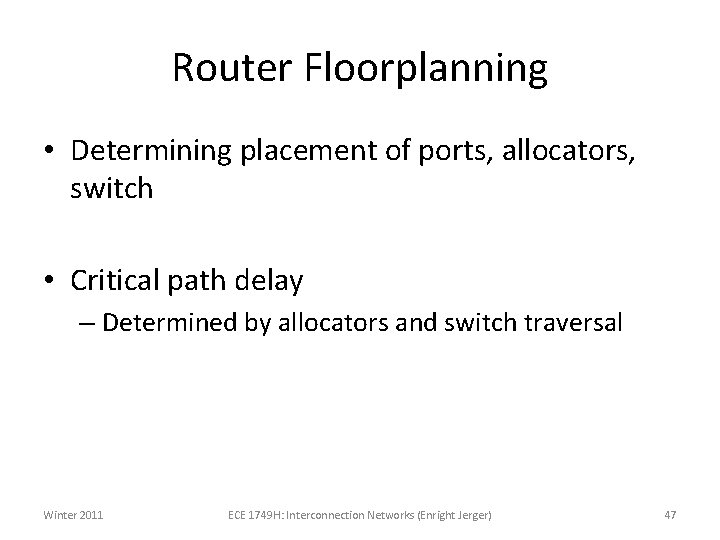 Router Floorplanning

• Determining placement of ports, allocators, switch

• Critical path delay
– Determined by allocators and switch traversal

Winter 2011 ECE 1749H: Interconnection Networks (Enright Jerger) 47